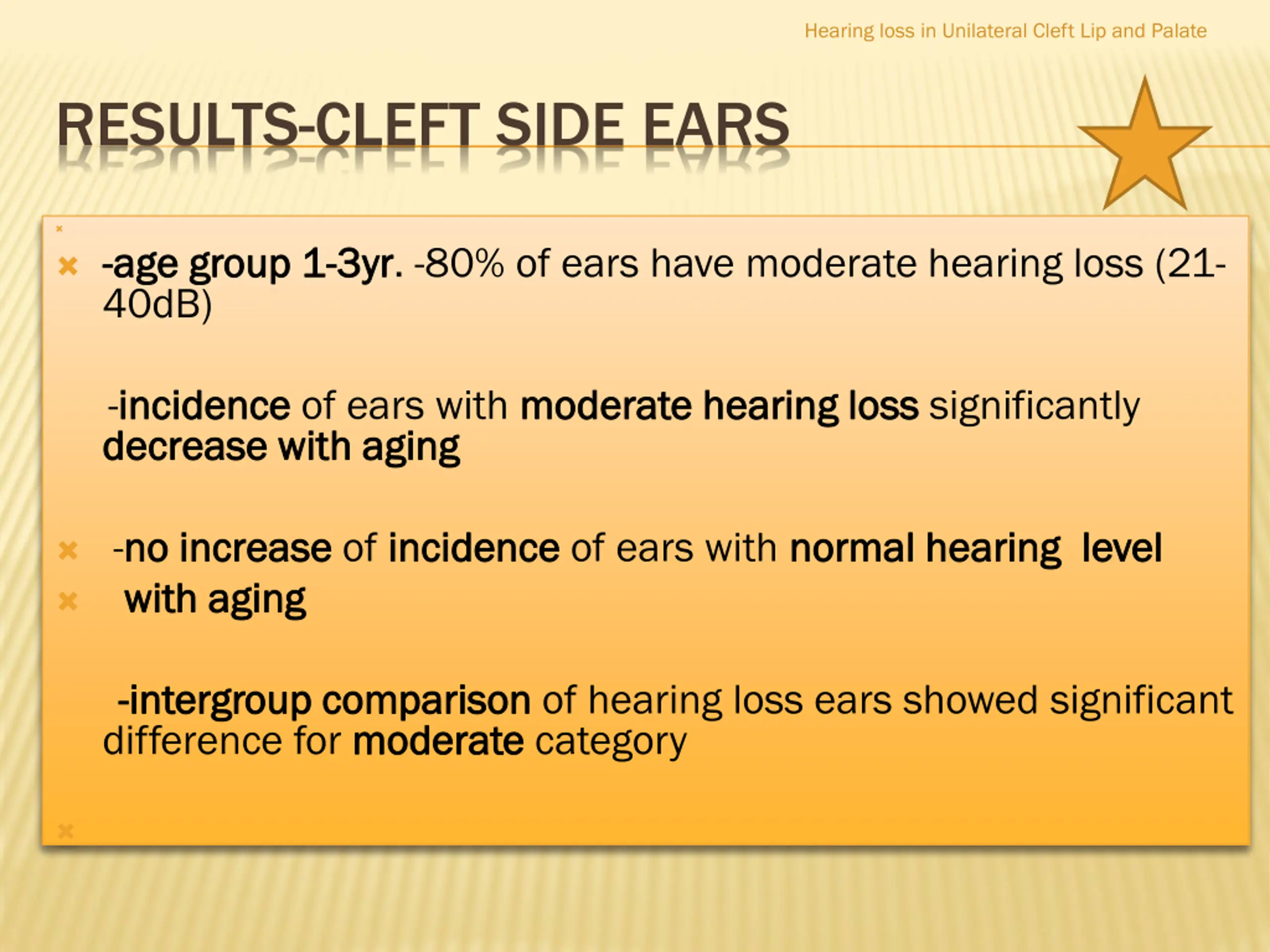 Hearing loss in Unilateral Cleft Lip and Palate

RESULTS-CLEFT SIDE EARS

-age group 1-3yr. -80% of ears have moderate hearing loss (21-40dB)

-incidence of ears with moderate hearing loss significantly decrease with aging

-no increase of incidence of ears with normal hearing level

with aging

-intergroup comparison of hearing loss ears showed significant difference for moderate category